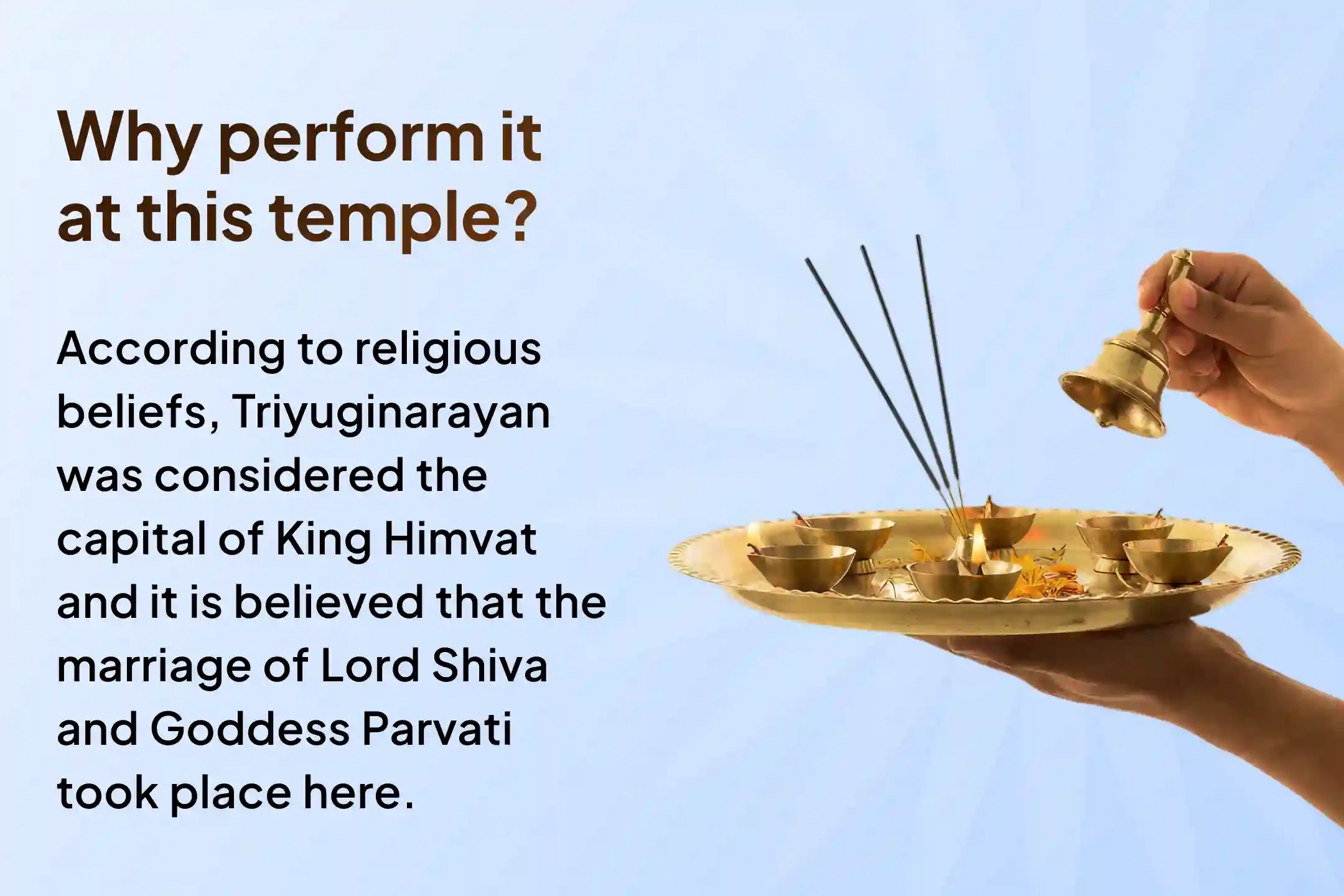 Why perform it at this temple?

According to religious beliefs, Triyuginarayan was considered the capital of King Himvat and it is believed that the marriage of Lord Shiva and Goddess Parvati took place here.